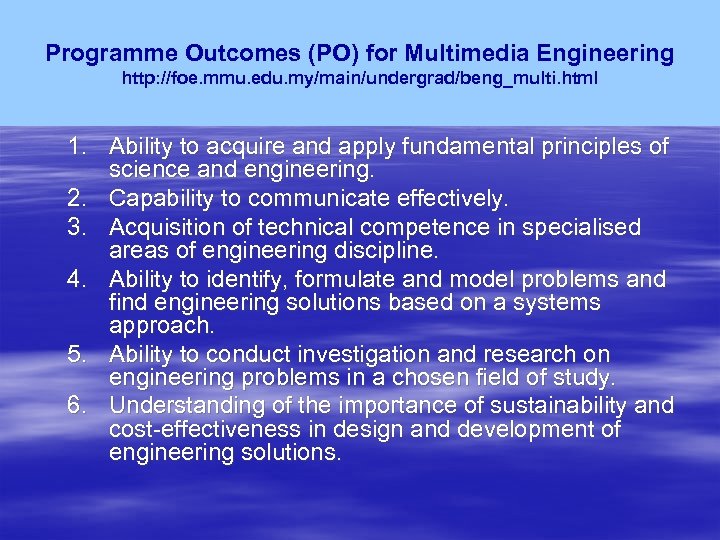 Programme Outcomes (PO) for Multimedia Engineering
http://foe.mmu.edu.my/main/undergrad/beng_multi.html

1. Ability to acquire and apply fundamental principles of science and engineering.
2. Capability to communicate effectively.
3. Acquisition of technical competence in specialised areas of engineering discipline.
4. Ability to identify, formulate and model problems and find engineering solutions based on a systems approach.
5. Ability to conduct investigation and research on engineering problems in a chosen field of study.
6. Understanding of the importance of sustainability and cost-effectiveness in design and development of engineering solutions.